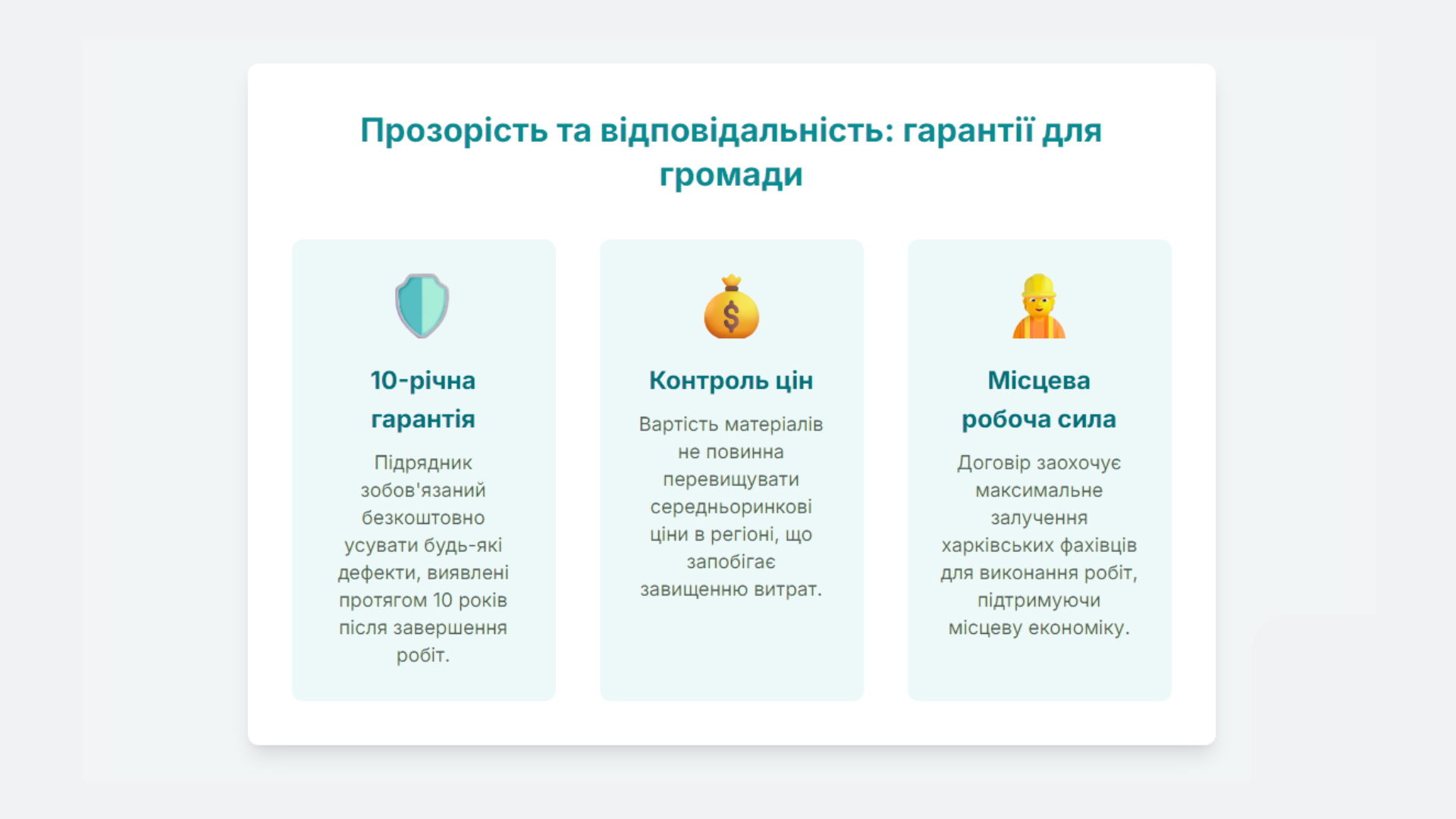 Прозорість та відповідальність: гарантії для громади

10-річна гарантія

Підрядник зобов'язаний безкоштовно усувати будь-які дефекти, виявлені протягом 10 років після завершення робіт.

Контроль цін

Вартість матеріалів не повинна перевищувати середньоринкові ціни в регіоні, що запобігає завищенню витрат.

Місцева робоча сила

Договір заохочує максимальне залучення харківських фахівців для виконання робіт, підтримуючи місцеву економіку.